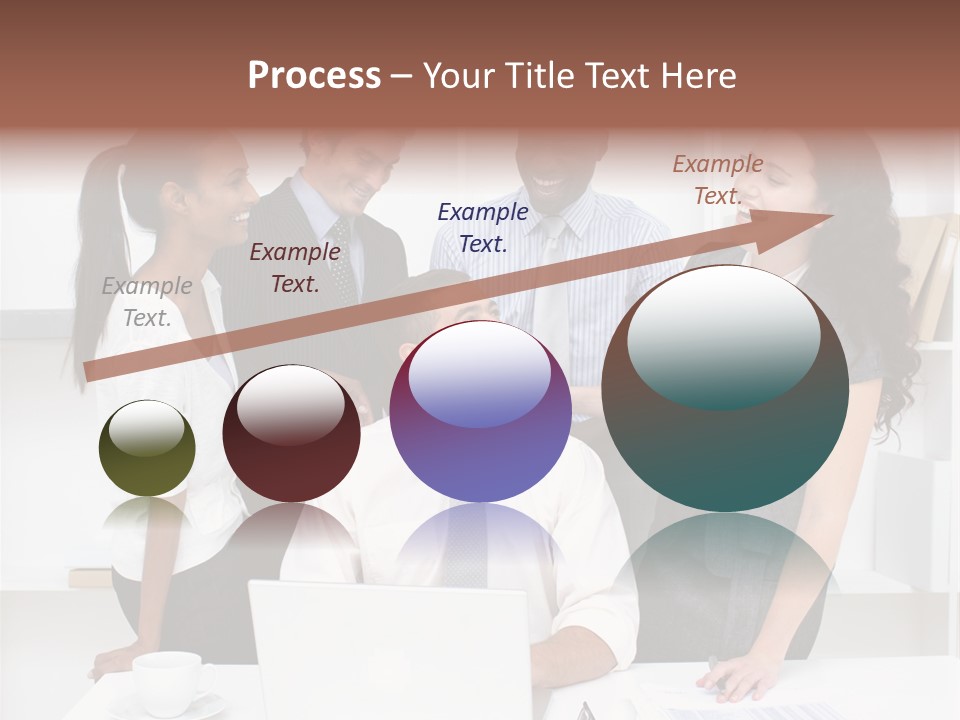 Process – Your Title Text Here

Example Text.

Example Text.

Example Text.

Example Text.